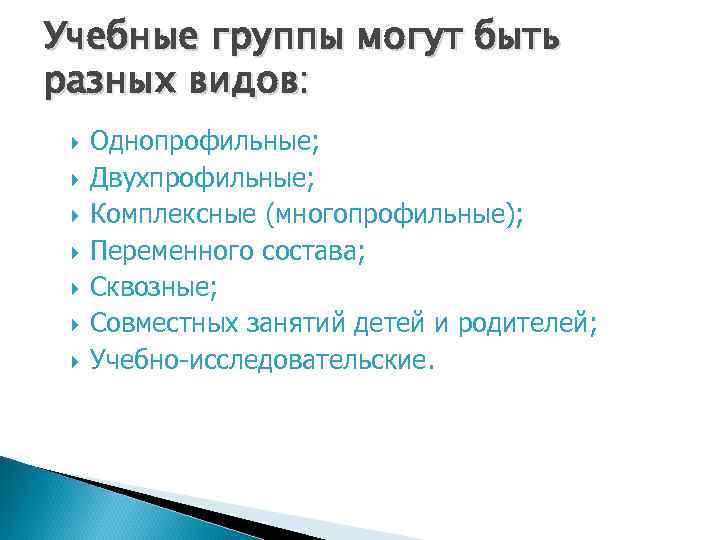 Учебные группы могут быть разных видов:

Однопрофильные;
Двухпрофильные;
Комплексные (многопрофильные);
Переменного состава;
Сквозные;
Совместных занятий детей и родителей;
Учебно-исследовательские.